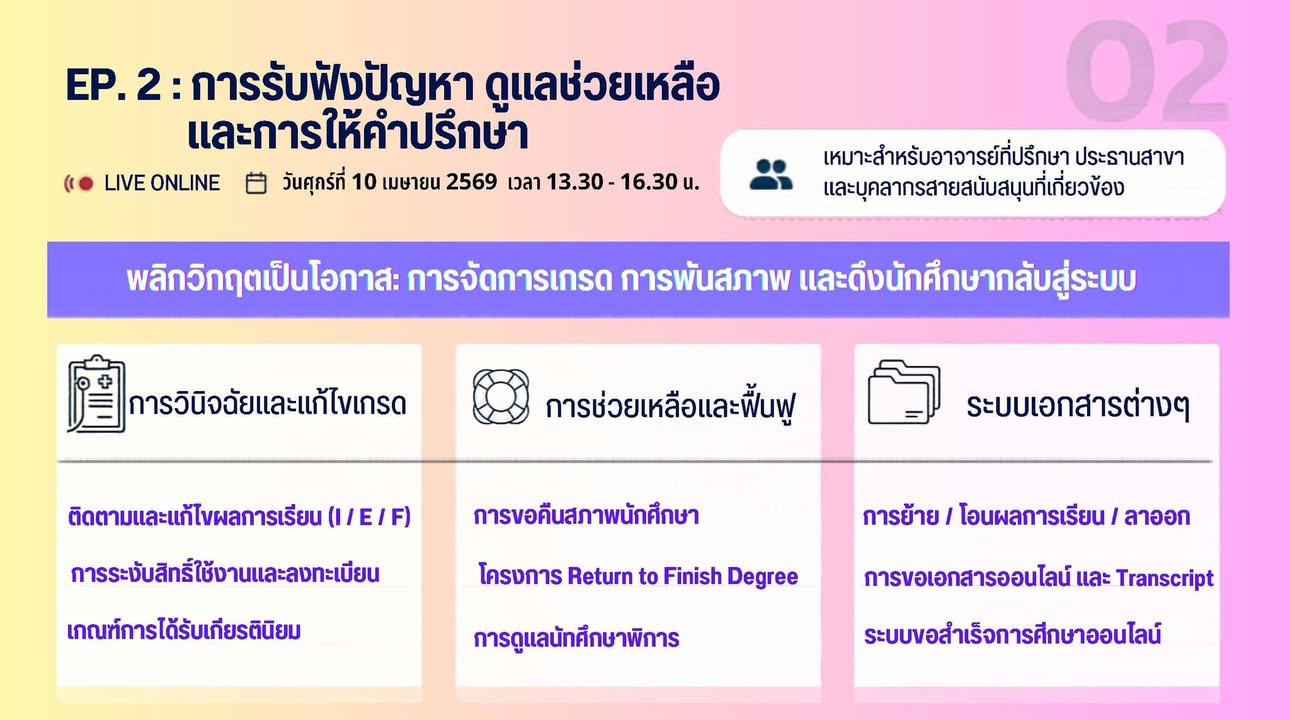 02

EP. 2 : การรับฟังปัญหา ดูแลช่วยเหลือ และการให้คำปรึกษา

LIVE ONLINE วันศุกร์ที่ 10 เมษายน 2569 เวลา 13.30 - 16.30 น.

เหมาะสำหรับอาจารย์ที่ปรึกษา ประธานสาขา และบุคลากรสายสนับสนุนที่เกี่ยวข้อง

พลิกวิกฤตเป็นโอกาส: การจัดการเกรด การพ้นสภาพ และดึงนักศึกษากลับสู่ระบบ

การวินิจฉัยและแก้ไขเกรด

ติดตามและแก้ไขผลการเรียน (I / E / F)

การระงับสิทธิ์ใช้งานและลงทะเบียน

เกณฑ์การได้รับเกียรตินิยม

การช่วยเหลือและฟื้นฟู

การขอคืนสภาพนักศึกษา

โครงการ Return to Finish Degree

การดูแลนักศึกษาพิการ

ระบบเอกสารต่างๆ

การย้าย / โอนผลการเรียน / ลาออก

การขอเอกสารออนไลน์ และ Transcript

ระบบขอสำเร็จการศึกษาออนไลน์